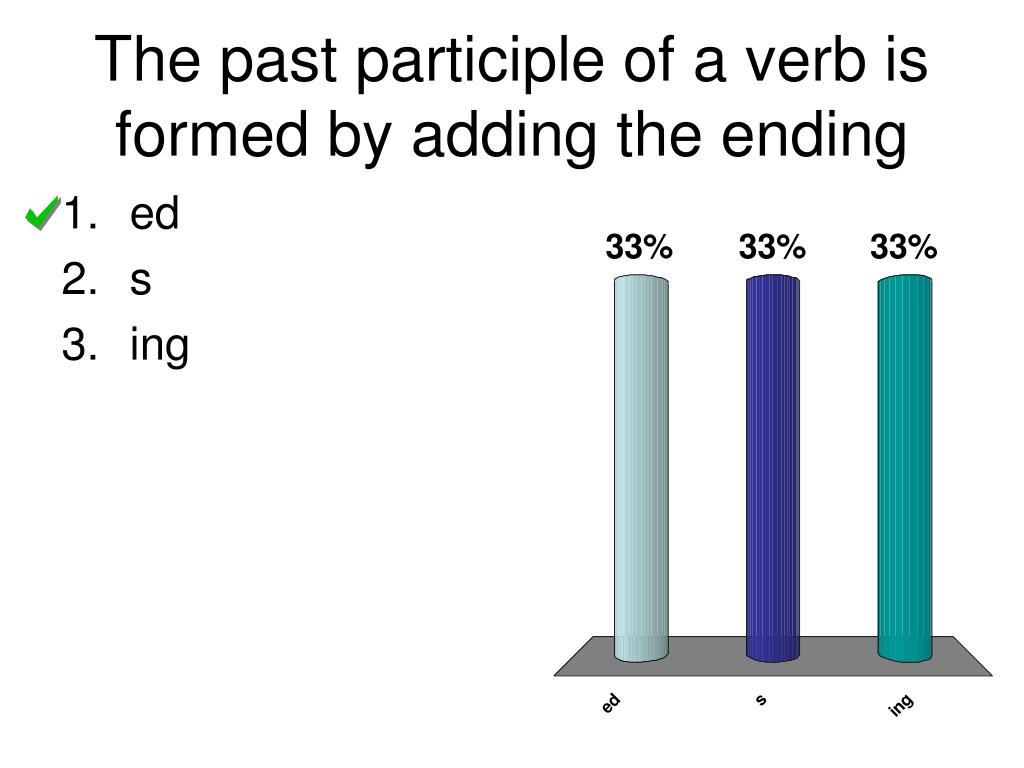 The past participle of a verb is formed by adding the ending

1. ed
2. s
3. ing

33%
33%
33%

ed
s
ing